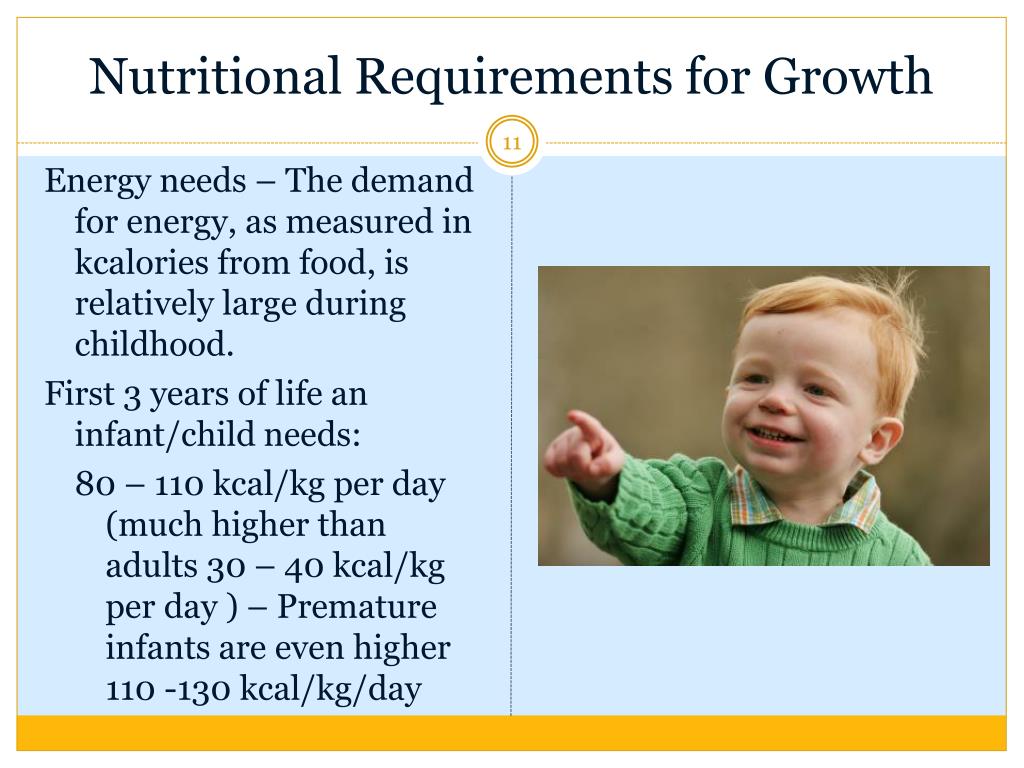 Nutritional Requirements for Growth

11

Energy needs – The demand for energy, as measured in kcalories from food, is relatively large during childhood.

First 3 years of life an infant/child needs:

80 – 110 kcal/kg per day (much higher than adults 30 – 40 kcal/kg per day ) – Premature infants are even higher 110 -130 kcal/kg/day